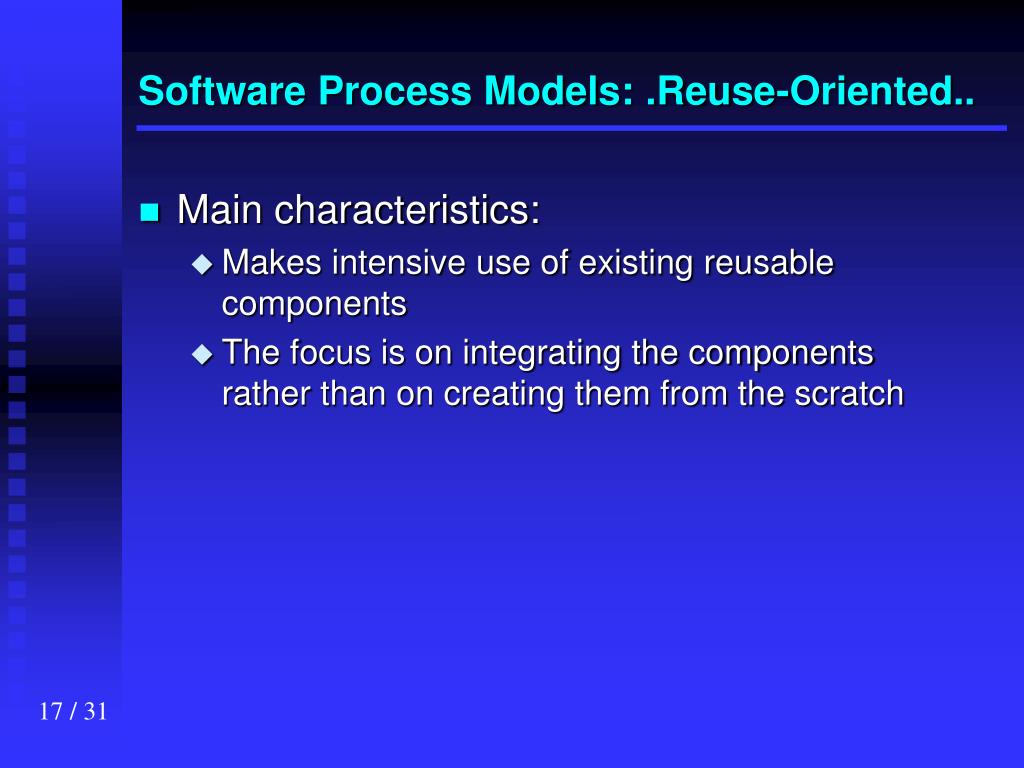 Software Process Models: .Reuse-Oriented..

Main characteristics:

Makes intensive use of existing reusable components

The focus is on integrating the components rather than on creating them from the scratch

17 / 31